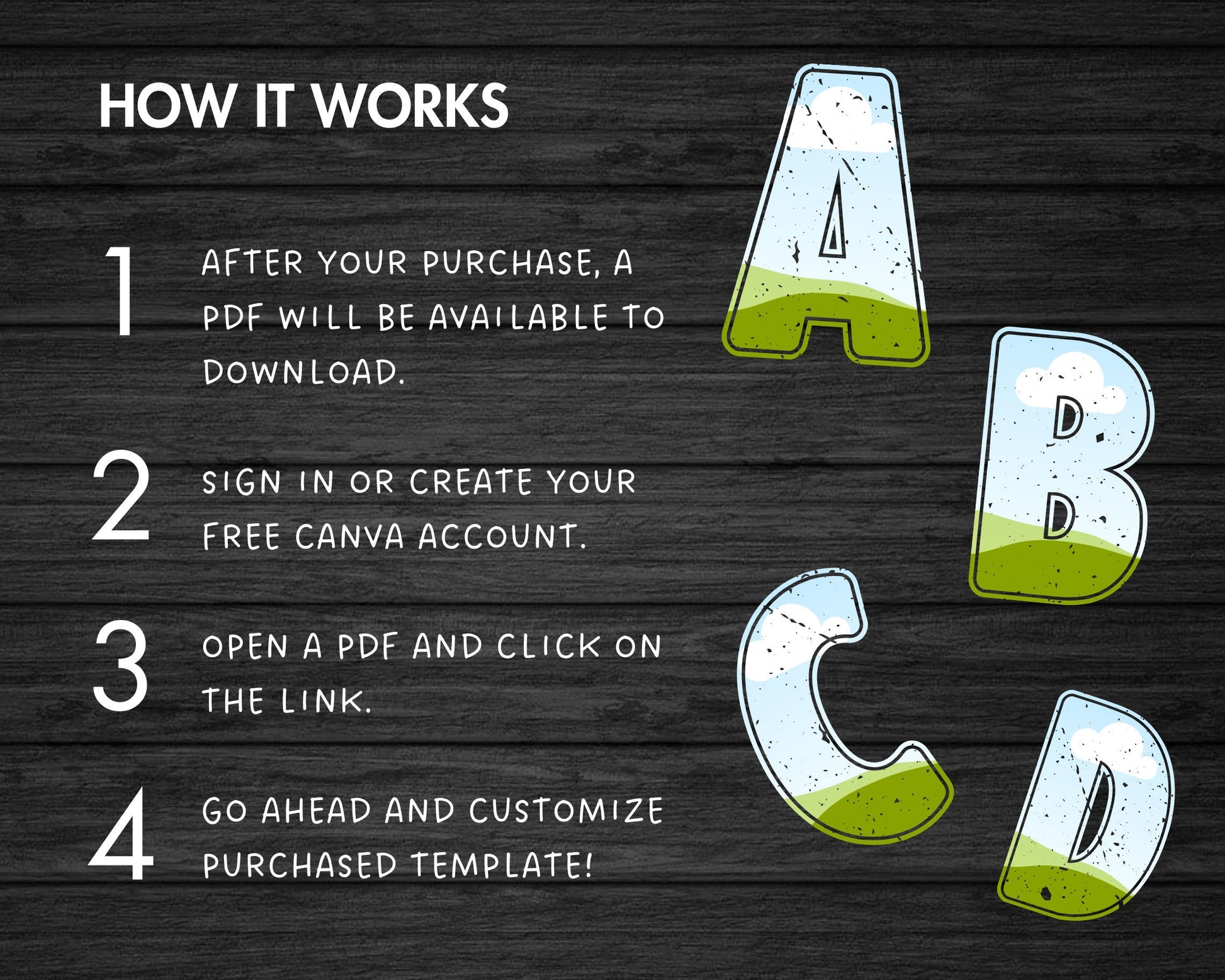 HOW IT WORKS

1 AFTER YOUR PURCHASE, A PDF WILL BE AVAILABLE TO DOWNLOAD.

2 SIGN IN OR CREATE YOUR FREE CANVA ACCOUNT.

3 OPEN A PDF AND CLICK ON THE LINK.

4 GO AHEAD AND CUSTOMIZE PURCHASED TEMPLATE!

A
B
C
D